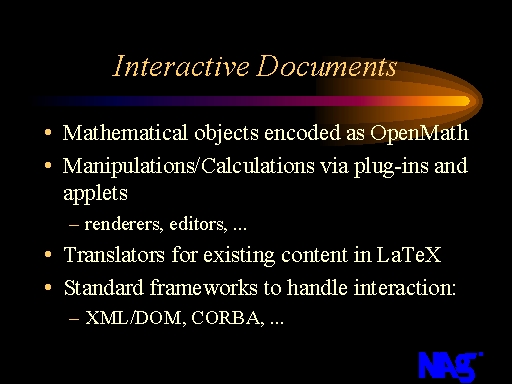 Interactive Documents

• Mathematical objects encoded as OpenMath
• Manipulations/Calculations via plug-ins and applets
– renderers, editors, ...
• Translators for existing content in LaTeX
• Standard frameworks to handle interaction:
– XML/DOM, CORBA, ...

NAG